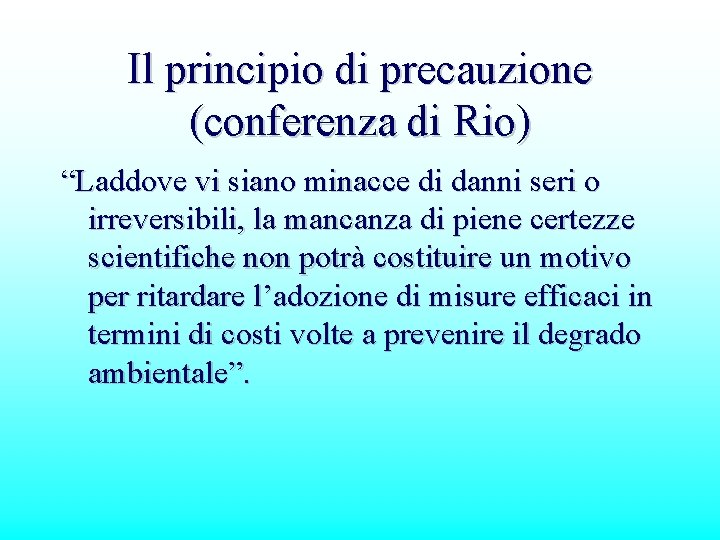 Il principio di precauzione (conferenza di Rio)

“Laddove vi siano minacce di danni seri o irreversibili, la mancanza di piene certezze scientifiche non potrà costituire un motivo per ritardare l’adozione di misure efficaci in termini di costi volte a prevenire il degrado ambientale”.